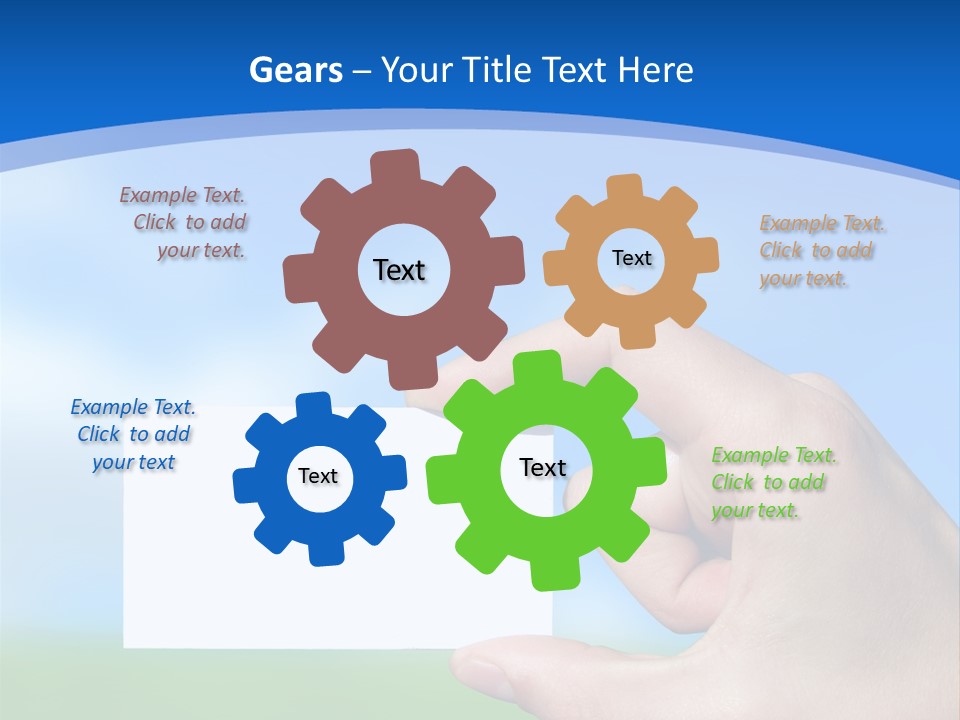 Gears – Your Title Text Here

Example Text. Click to add your text.

Text

Text

Example Text. Click to add your text.

Example Text. Click to add your text

Text

Text

Example Text. Click to add your text.